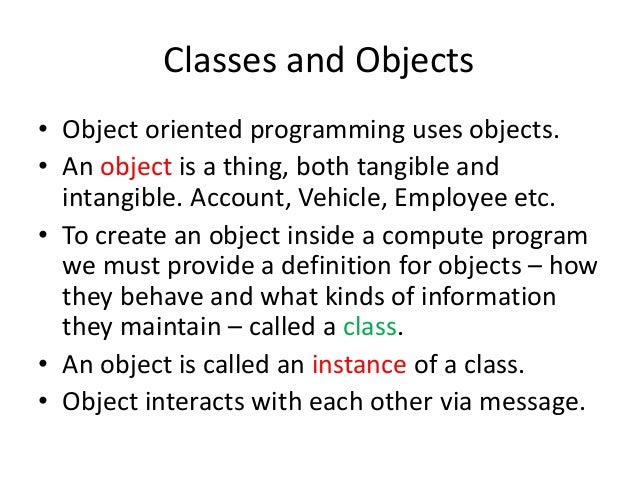 Classes and Objects

• Object oriented programming uses objects.
• An object is a thing, both tangible and intangible. Account, Vehicle, Employee etc.
• To create an object inside a compute program we must provide a definition for objects – how they behave and what kinds of information they maintain – called a class.
• An object is called an instance of a class.
• Object interacts with each other via message.